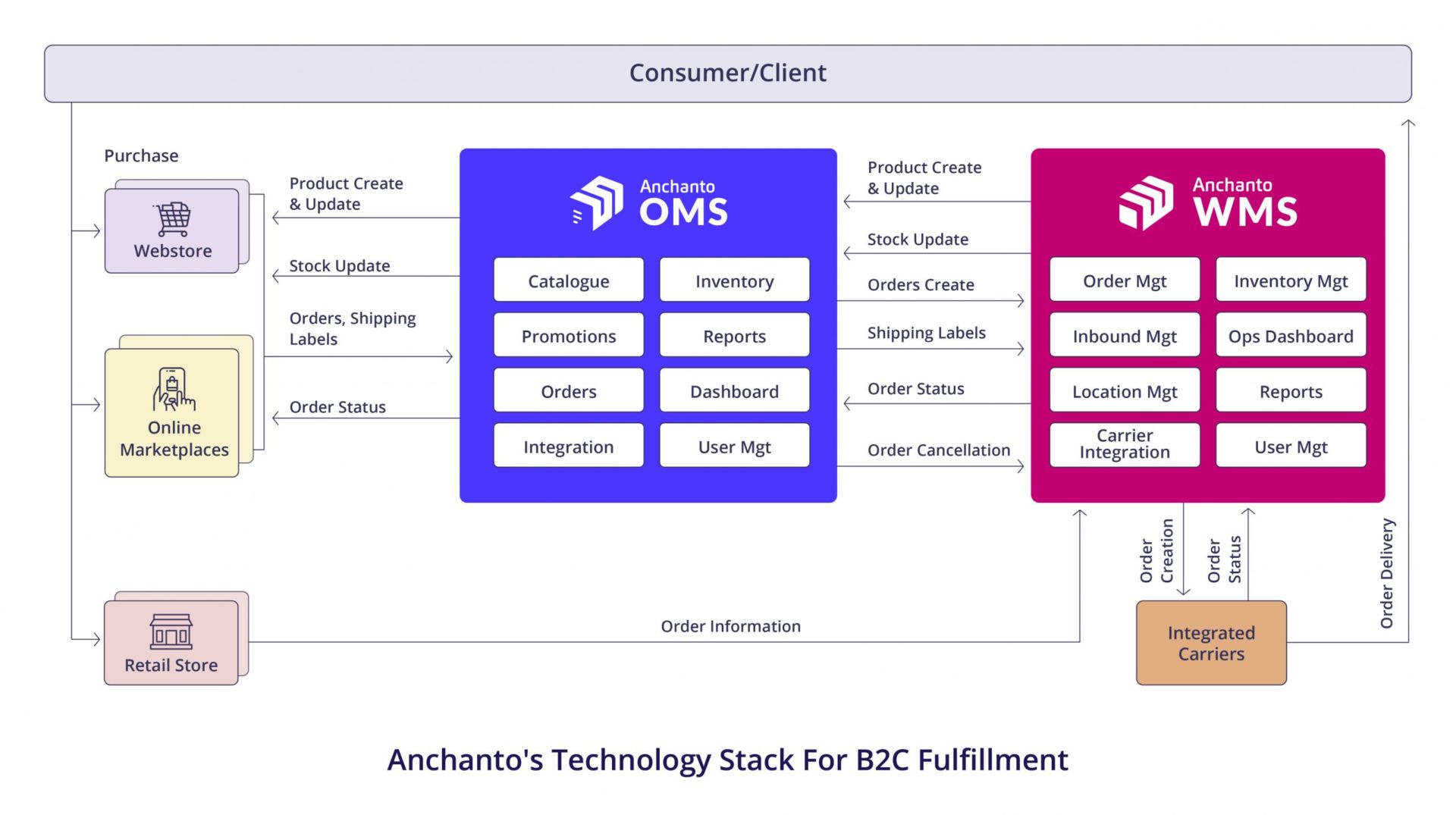 Consumer/Client

Purchase

Webstore

Online Marketplaces

Retail Store

Product Create & Update

Stock Update

Orders, Shipping Labels

Order Status

Anchanto OMS

Catalogue

Inventory

Promotions

Reports

Orders

Dashboard

Integration

User Mgt

Product Create & Update

Stock Update

Orders Create

Shipping Labels

Order Status

Order Cancellation

Anchanto WMS

Order Mgt

Inventory Mgt

Inbound Mgt

Ops Dashboard

Location Mgt

Reports

Carrier Integration

User Mgt

Order Creation

Order Status

Order Delivery

Order Information

Integrated Carriers

Anchanto's Technology Stack For B2C Fulfillment